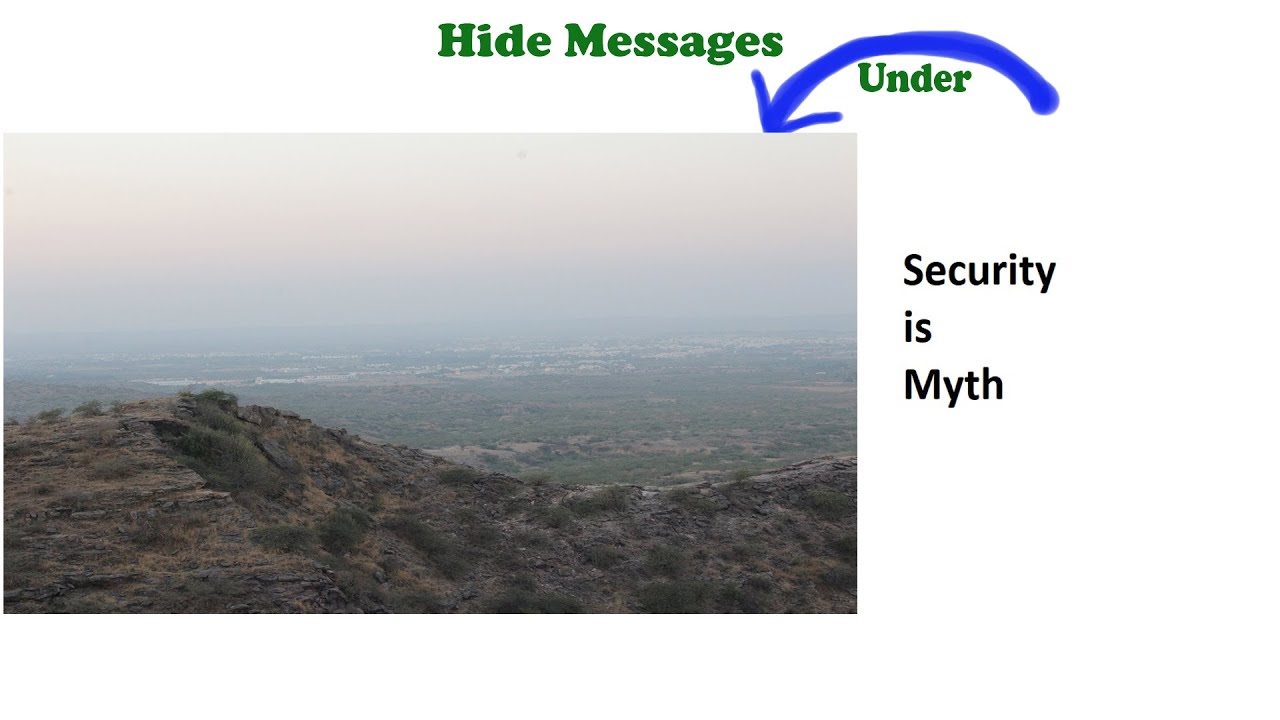 Hide Messages

Under

Security
is
Myth